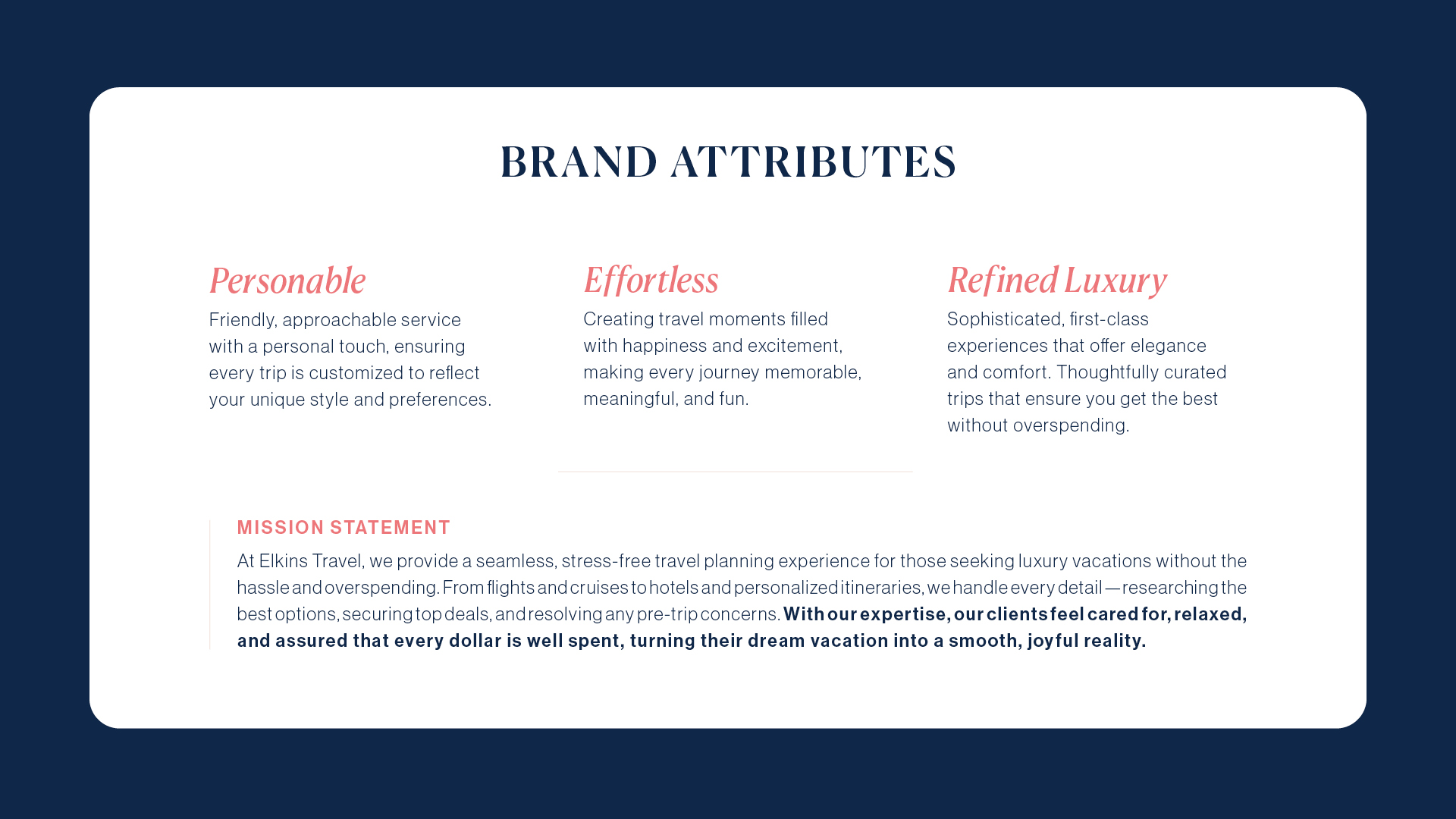 BRAND ATTRIBUTES

Personable

Friendly, approachable service with a personal touch, ensuring every trip is customized to reflect your unique style and preferences.

Effortless

Creating travel moments filled with happiness and excitement, making every journey memorable, meaningful, and fun.

Refined Luxury

Sophisticated, first-class experiences that offer elegance and comfort. Thoughtfully curated trips that ensure you get the best without overspending.

MISSION STATEMENT

At Elkins Travel, we provide a seamless, stress-free travel planning experience for those seeking luxury vacations without the hassle and overspending. From flights and cruises to hotels and personalized itineraries, we handle every detail — researching the best options, securing top deals, and resolving any pre-trip concerns. With our expertise, our clients feel cared for, relaxed, and assured that every dollar is well spent, turning their dream vacation into a smooth, joyful reality.